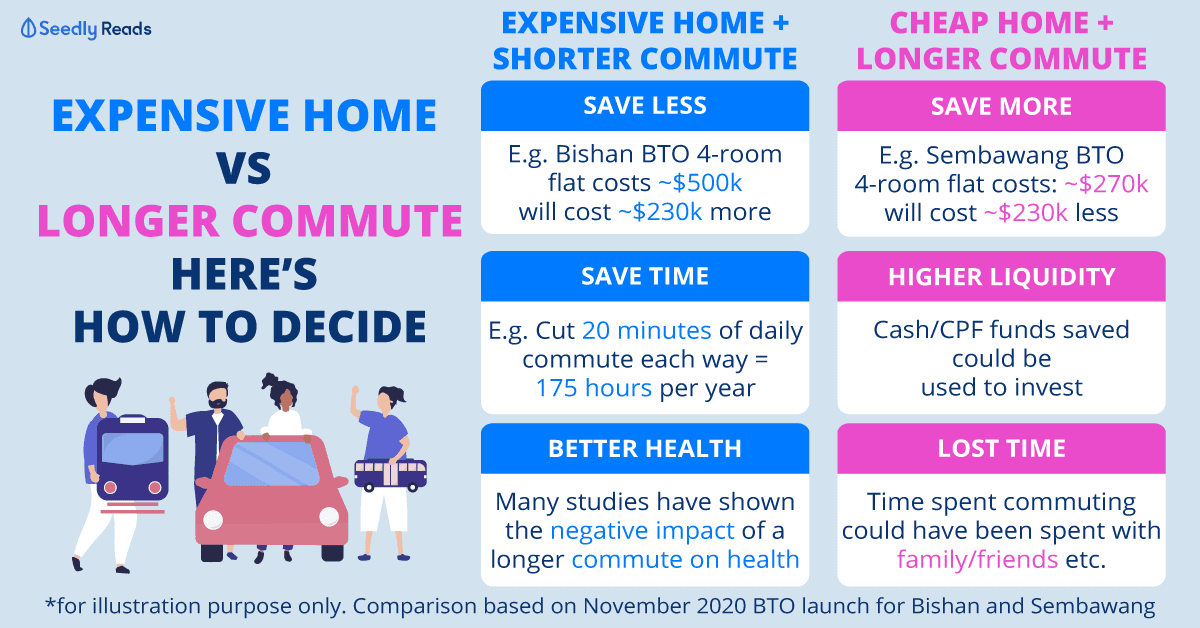 Seedly Reads

EXPENSIVE HOME VS LONGER COMMUTE HERE'S HOW TO DECIDE

EXPENSIVE HOME + SHORTER COMMUTE

SAVE LESS

E.g. Bishan BTO 4-room flat costs ~$500k will cost ~$230k more

SAVE TIME

E.g. Cut 20 minutes of daily commute each way = 175 hours per year

BETTER HEALTH

Many studies have shown the negative impact of a longer commute on health

CHEAP HOME + LONGER COMMUTE

SAVE MORE

E.g. Sembawang BTO 4-room flat costs: ~$270k will cost ~$230k less

HIGHER LIQUIDITY

Cash/CPF funds saved could be used to invest

LOST TIME

Time spent commuting could have been spent with family/friends etc.

*for illustration purpose only. Comparison based on November 2020 BTO launch for Bishan and Sembawang